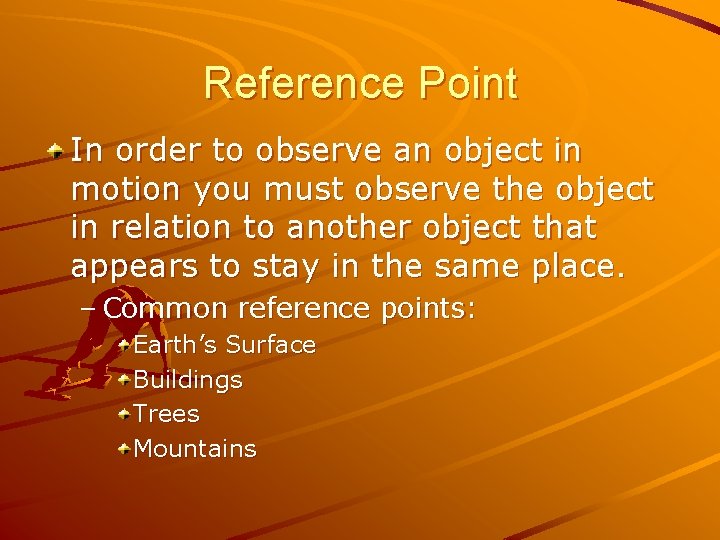 Reference Point

In order to observe an object in motion you must observe the object in relation to another object that appears to stay in the same place.

– Common reference points:

Earth’s Surface

Buildings

Trees

Mountains